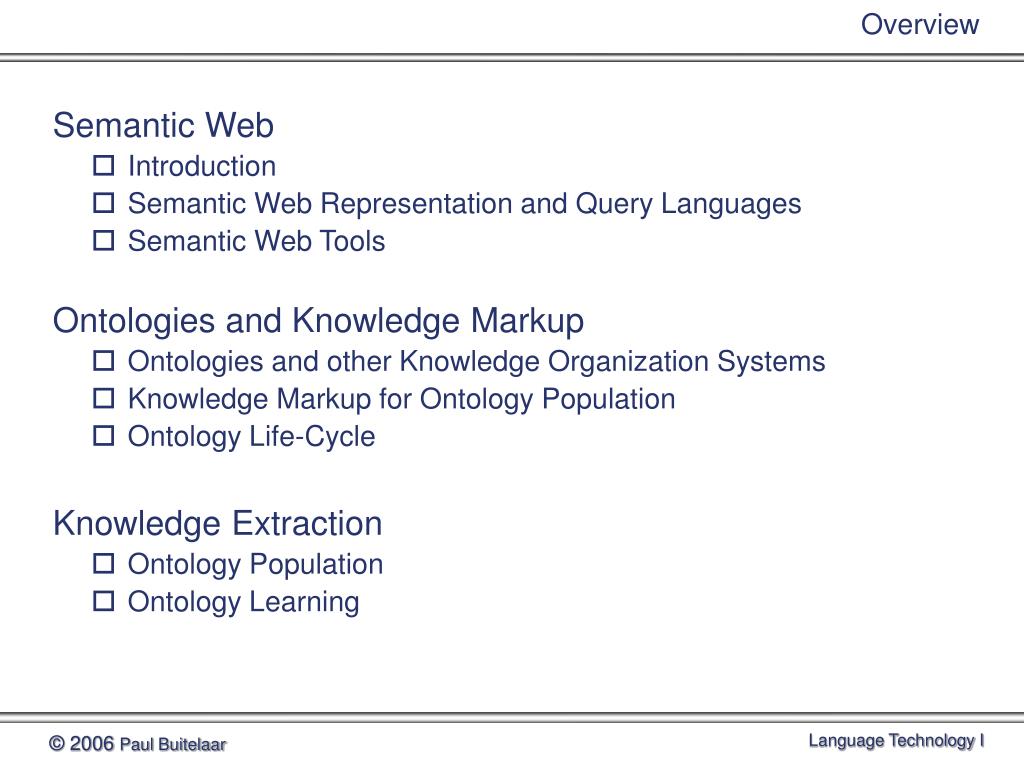 Overview

Semantic Web
- Introduction
- Semantic Web Representation and Query Languages
- Semantic Web Tools

Ontologies and Knowledge Markup
- Ontologies and other Knowledge Organization Systems
- Knowledge Markup for Ontology Population
- Ontology Life-Cycle

Knowledge Extraction
- Ontology Population
- Ontology Learning

© 2006 Paul Buitelaar

Language Technology I